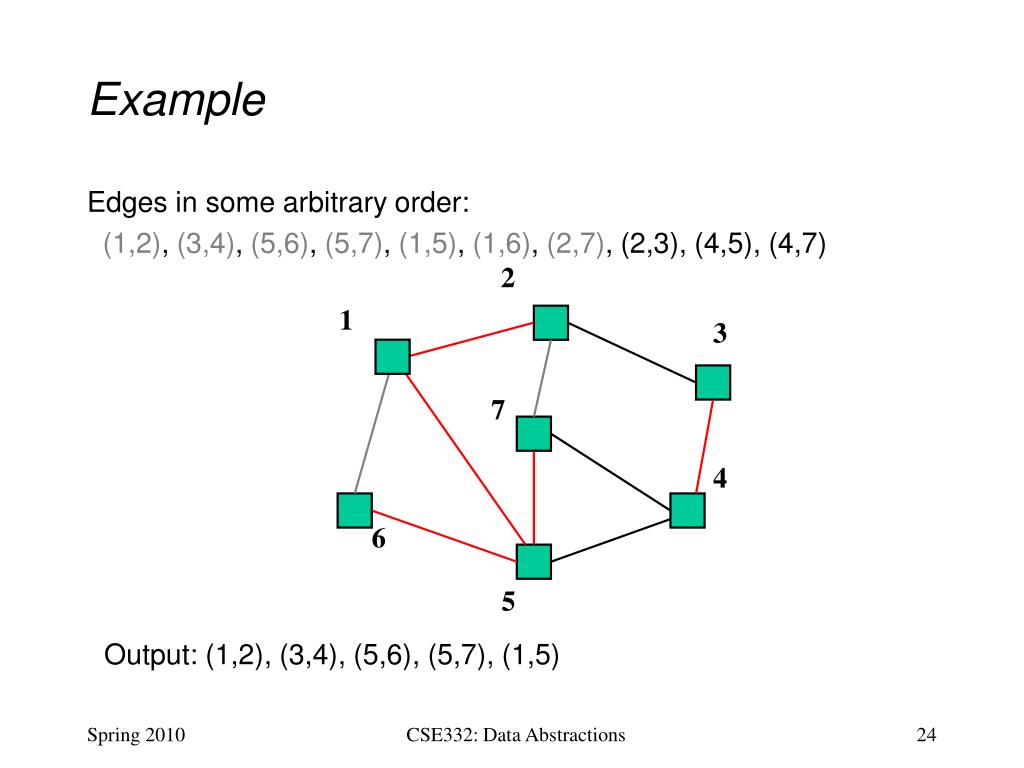 Example

Edges in some arbitrary order:
(1,2), (3,4), (5,6), (5,7), (1,5), (1,6), (2,7), (2,3), (4,5), (4,7)

2
1
3
7
4
6
5

Output: (1,2), (3,4), (5,6), (5,7), (1,5)

Spring 2010
CSE332: Data Abstractions
24